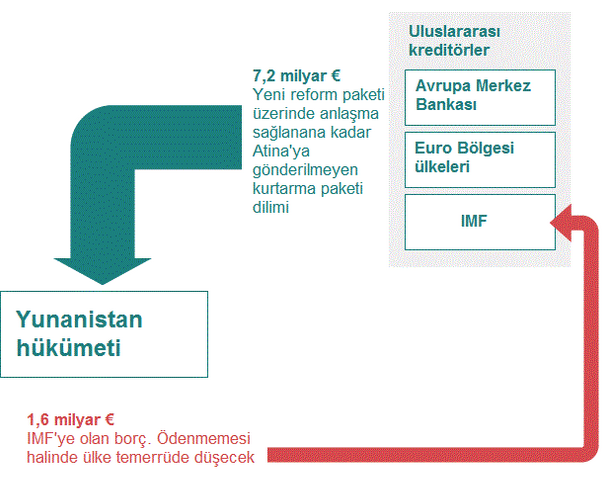 Uluslararası kreditörler

Avrupa Merkez Bankası

Euro Bölgesi ülkeleri

IMF

7,2 milyar €
Yeni reform paketi üzerinde anlaşma sağlanana kadar Atina'ya gönderilmeyen kurtarma paketi dilimi

Yunanistan hükümeti

1,6 milyar €
IMF'ye olan borç. Ödenmemesi halinde ülke temerrüde düşecek